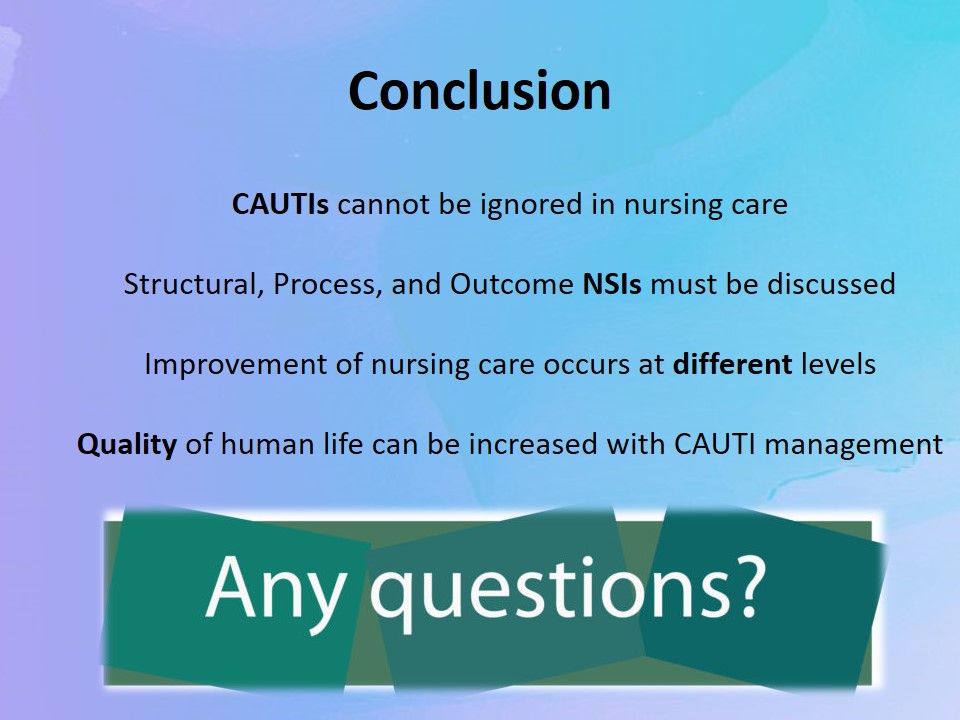 Conclusion

CAUTIs cannot be ignored in nursing care

Structural, Process, and Outcome NSIs must be discussed

Improvement of nursing care occurs at different levels

Quality of human life can be increased with CAUTI management

Any questions?